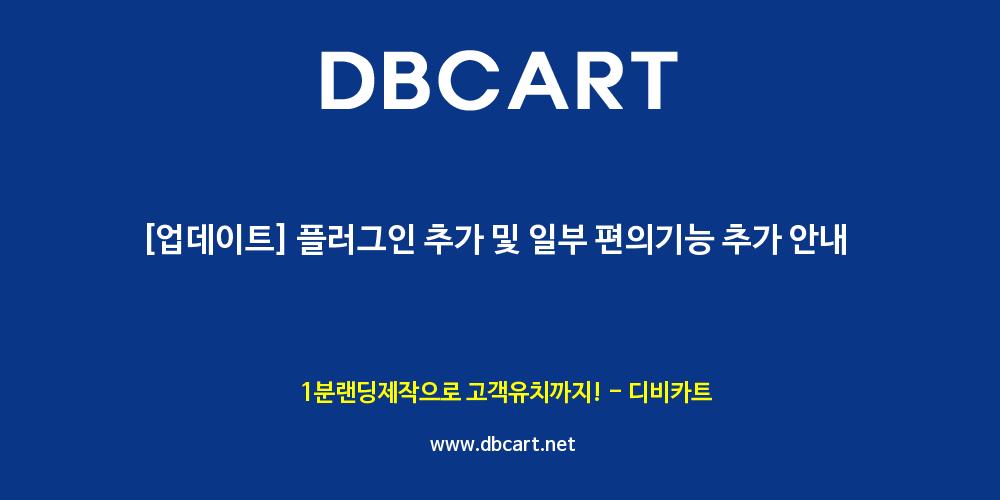 DBCART

[업데이트] 플러그인 추가 및 일부 편의기능 추가 안내

1분랜딩제작으로 고객유치까지! - 디비카트

www.dbcart.net